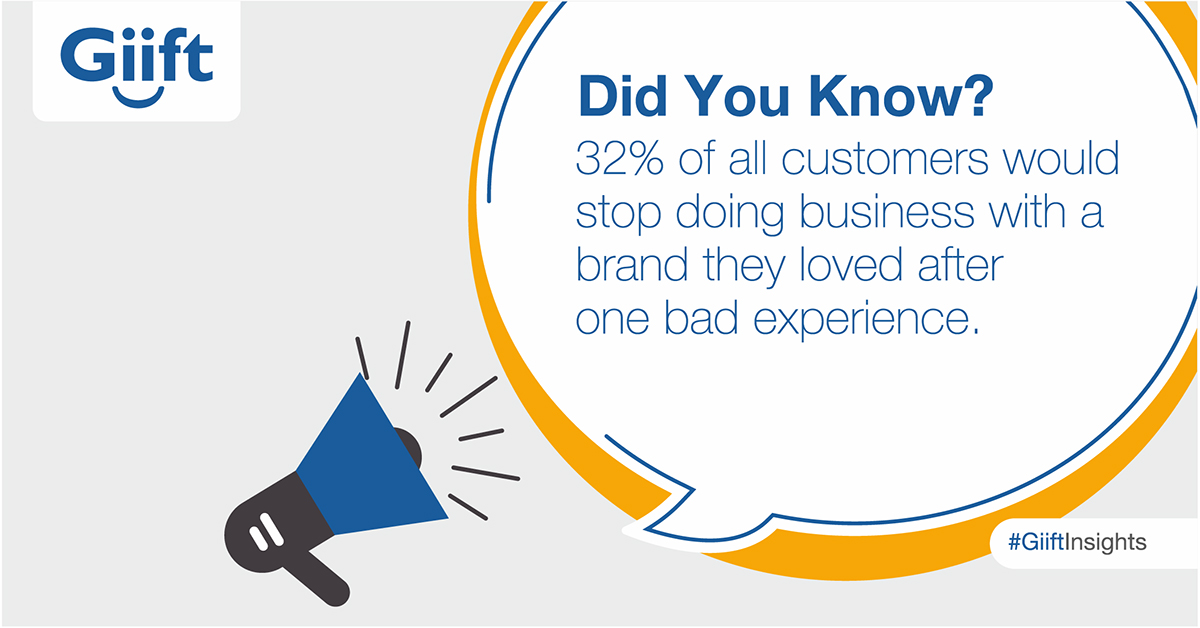 Giift

Did You Know?

32% of all customers would stop doing business with a brand they loved after one bad experience.

#GiiftInsights